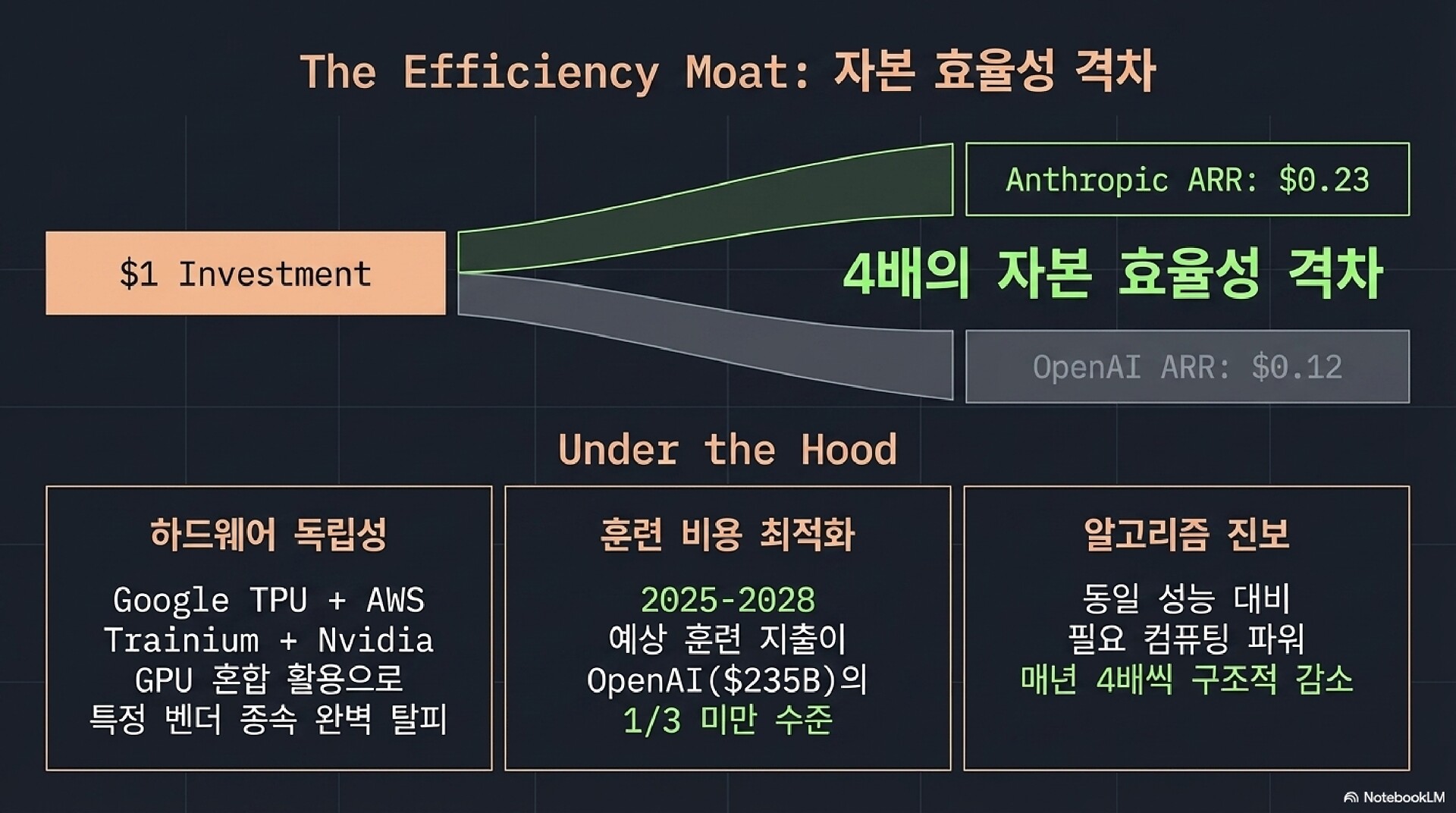 The Efficiency Moat: 자본 효율성 격차

$1 Investment

Anthropic ARR: $0.23

4배의 자본 효율성 격차

OpenAI ARR: $0.12

Under the Hood

하드웨어 독립성

Google TPU + AWS Trainium + Nvidia GPU 혼합 활용으로 특정 벤더 종속 완벽 탈피

훈련 비용 최적화

2025-2028 예상 훈련 지출이 OpenAI($235B)의 1/3 미만 수준

알고리즘 진보

동일 성능 대비 필요 컴퓨팅 파워 매년 4배씩 구조적 감소

NotebookLM